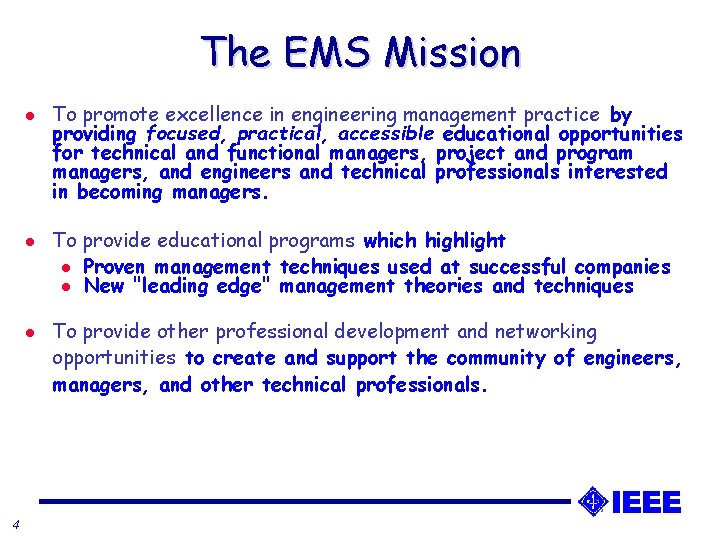 The EMS Mission

• To promote excellence in engineering management practice by providing focused, practical, accessible educational opportunities for technical and functional managers, project and program managers, and engineers and technical professionals interested in becoming managers.

• To provide educational programs which highlight
• Proven management techniques used at successful companies
• New "leading edge" management theories and techniques

• To provide other professional development and networking opportunities to create and support the community of engineers, managers, and other technical professionals.

IEEE

4